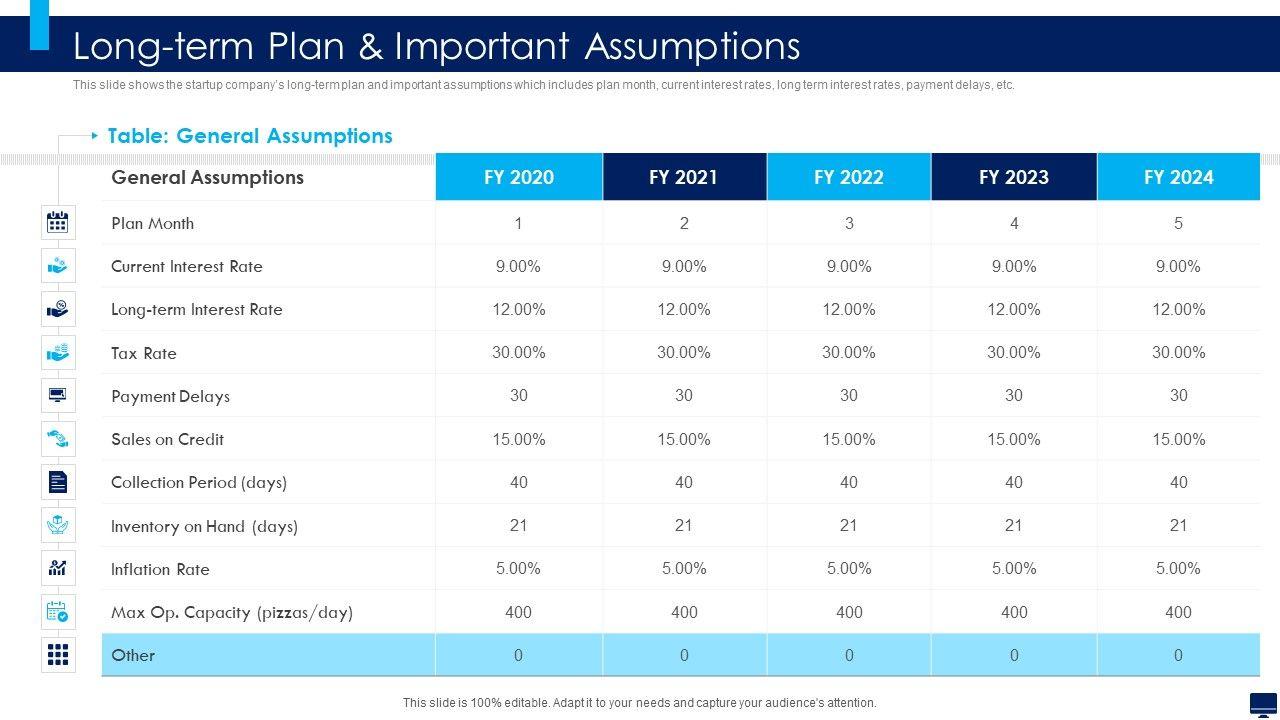 Long-term Plan & Important Assumptions

This slide shows the startup company's long-term plan and important assumptions which includes plan month, current interest rates, long term interest rates, payment delays, etc.

Table: General Assumptions

| General Assumptions | FY 2020 | FY 2021 | FY 2022 | FY 2023 | FY 2024 |
|---|---|---|---|---|---|
| Plan Month | 1 | 2 | 3 | 4 | 5 |
| Current Interest Rate | 9.00% | 9.00% | 9.00% | 9.00% | 9.00% |
| Long-term Interest Rate | 12.00% | 12.00% | 12.00% | 12.00% | 12.00% |
| Tax Rate | 30.00% | 30.00% | 30.00% | 30.00% | 30.00% |
| Payment Delays | 30 | 30 | 30 | 30 | 30 |
| Sales on Credit | 15.00% | 15.00% | 15.00% | 15.00% | 15.00% |
| Collection Period (days) | 40 | 40 | 40 | 40 | 40 |
| Inventory on Hand (days) | 21 | 21 | 21 | 21 | 21 |
| Inflation Rate | 5.00% | 5.00% | 5.00% | 5.00% | 5.00% |
| Max Op. Capacity (pizzas/day) | 400 | 400 | 400 | 400 | 400 |
| Other | 0 | 0 | 0 | 0 | 0 |

This slide is 100% editable. Adapt it to your needs and capture your audience's attention.